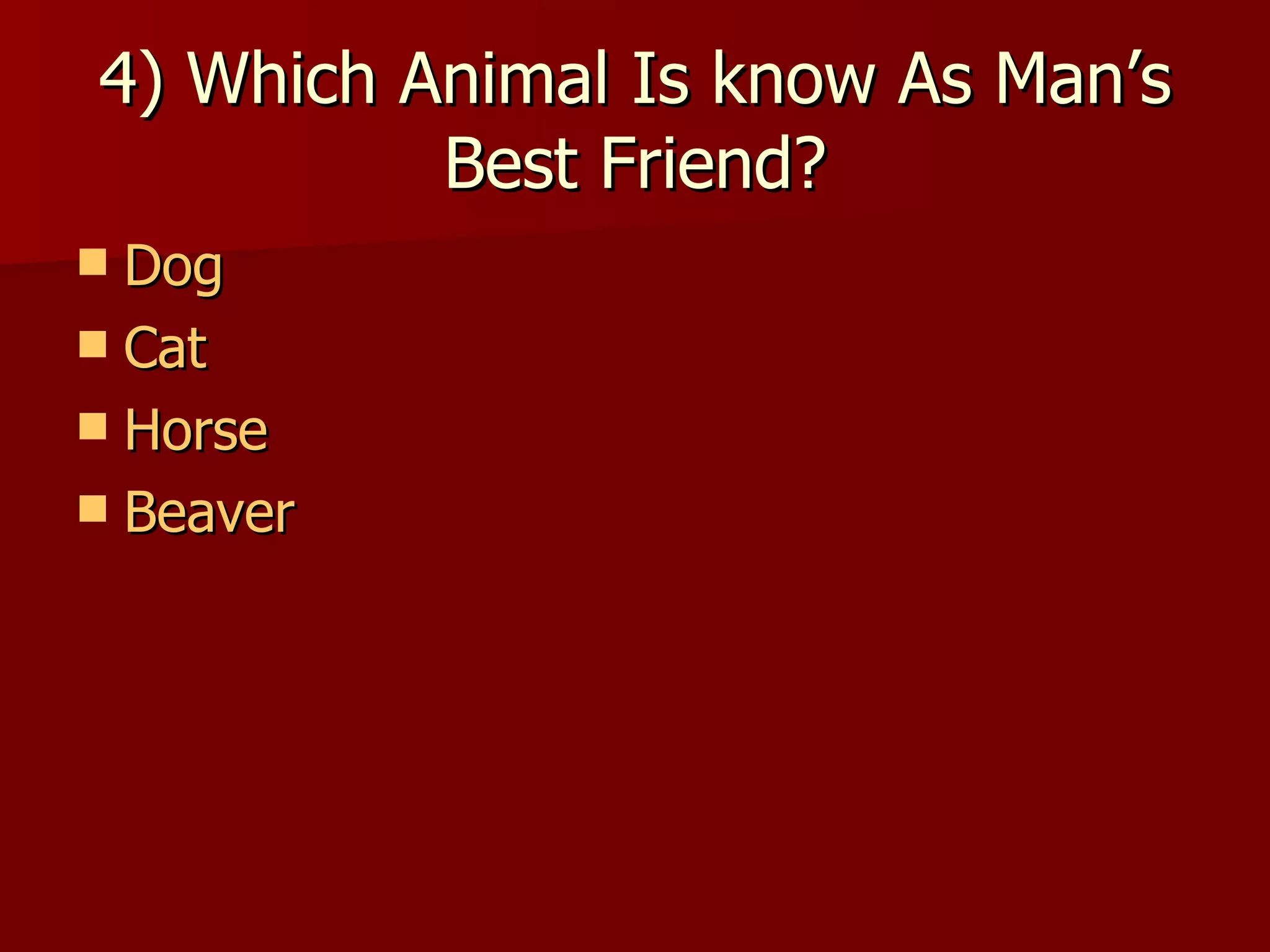 4) Which Animal Is know As Man’s Best Friend?

- Dog
- Cat
- Horse
- Beaver